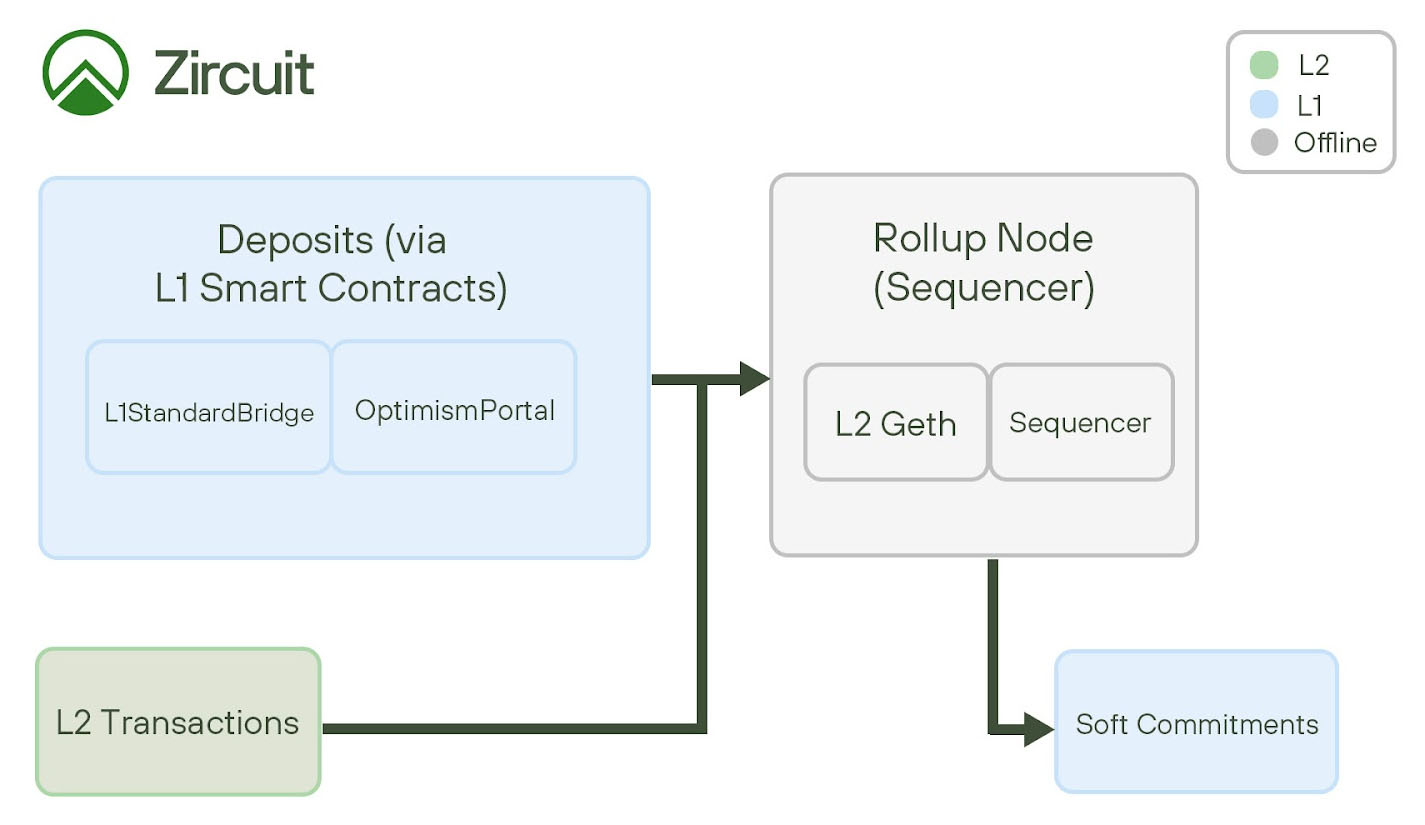 Zircuit

L2
L1
Offline

Deposits (via L1 Smart Contracts)

L1StandardBridge

OptimismPortal

Rollup Node (Sequencer)

L2 Geth

Sequencer

L2 Transactions

Soft Commitments